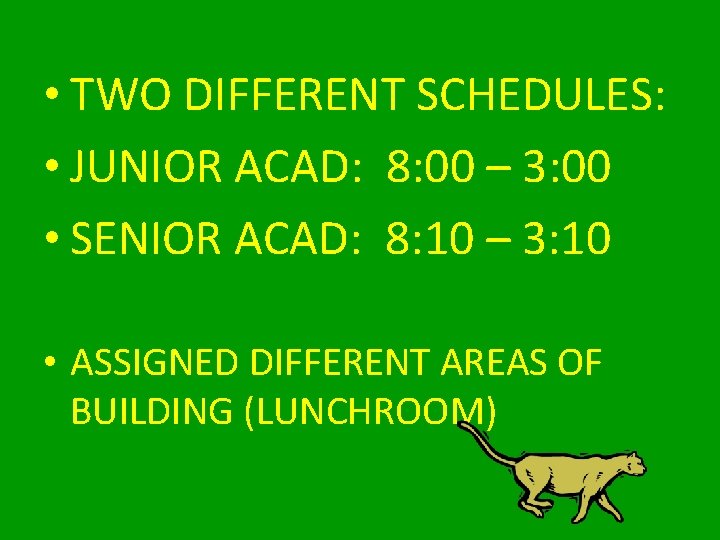 • TWO DIFFERENT SCHEDULES:
• JUNIOR ACAD: 8:00 – 3:00
• SENIOR ACAD: 8:10 – 3:10

• ASSIGNED DIFFERENT AREAS OF BUILDING (LUNCHROOM)